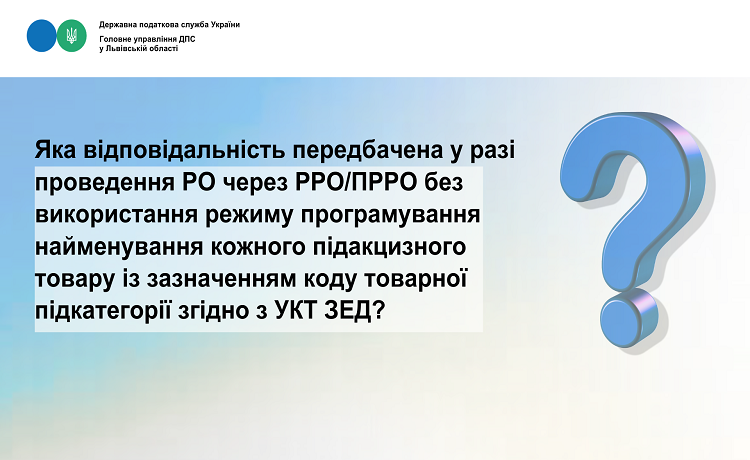 Державна податкова служба України

Головне управління ДПС у Львівській області

Яка відповідальність передбачена у разі проведення РО через РРО/ПРРО без використання режиму програмування найменування кожного підакцизного товару із зазначенням коду товарної підкатегорії згідно з УКТ ЗЕД?